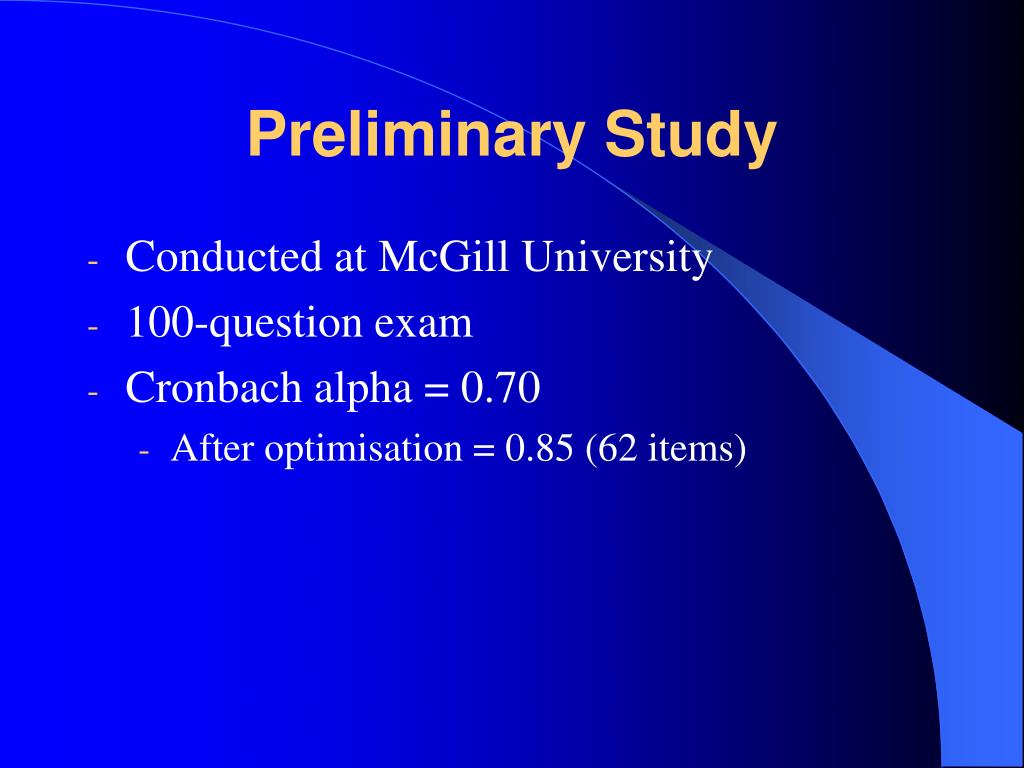 Preliminary Study

- Conducted at McGill University
- 100-question exam
- Cronbach alpha = 0.70
  - After optimisation = 0.85 (62 items)